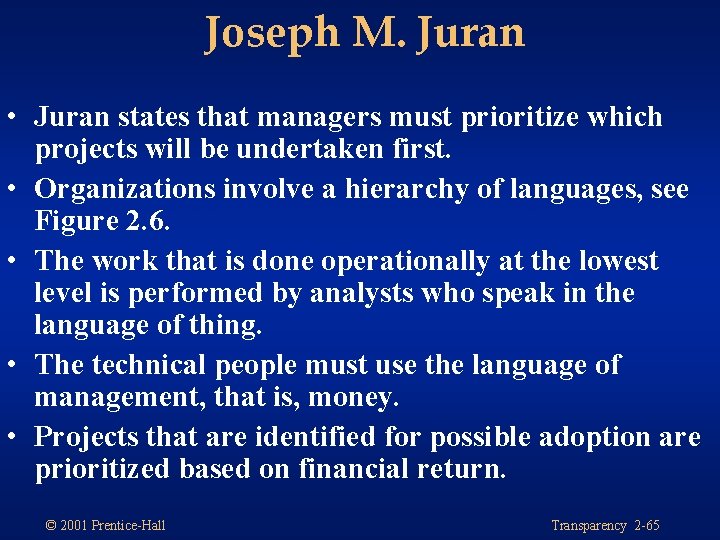 Joseph M. Juran

• Juran states that managers must prioritize which projects will be undertaken first.

• Organizations involve a hierarchy of languages, see Figure 2.6.

• The work that is done operationally at the lowest level is performed by analysts who speak in the language of thing.

• The technical people must use the language of management, that is, money.

• Projects that are identified for possible adoption are prioritized based on financial return.

© 2001 Prentice-Hall

Transparency 2-65